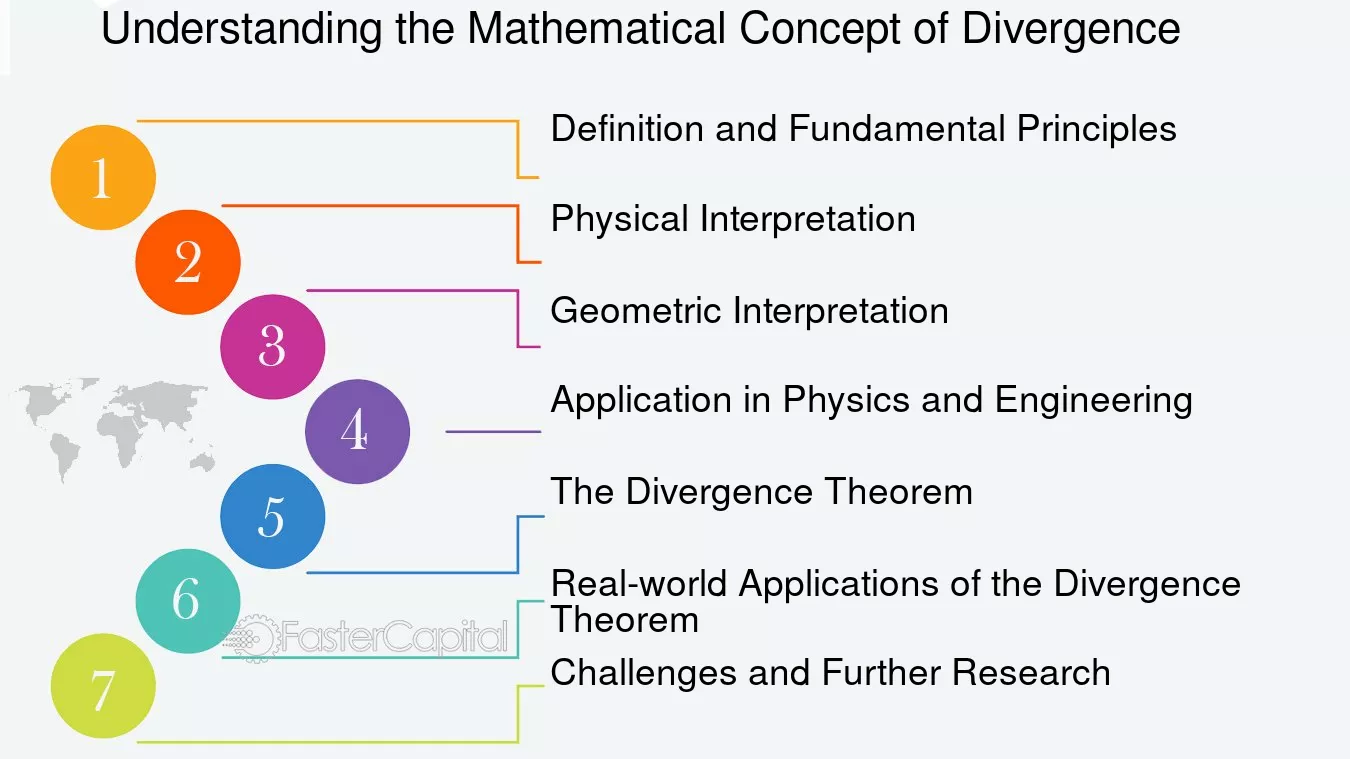 Understanding the Mathematical Concept of Divergence

1 Definition and Fundamental Principles

2 Physical Interpretation

3 Geometric Interpretation

4 Application in Physics and Engineering

5 The Divergence Theorem

6 Real-world Applications of the Divergence Theorem

7 Challenges and Further Research

FasterCapital